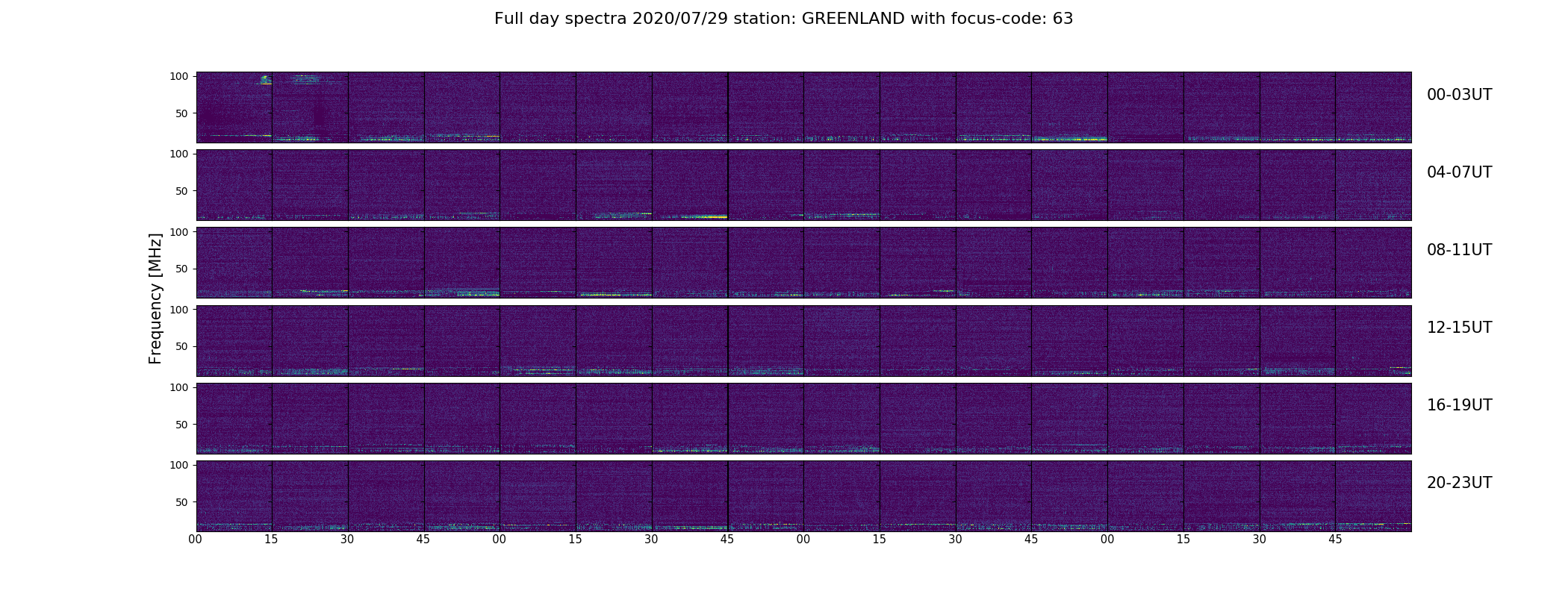 Full day spectra 2020/07/29 station: GREENLAND with focus-code: 63

Frequency [MHz]

100
50
00-03UT

100
50
04-07UT

100
50
08-11UT

100
50
12-15UT

100
50
16-19UT

100
50
20-23UT

00 15 30 45 00 15 30 45 00 15 30 45 00 15 30 45